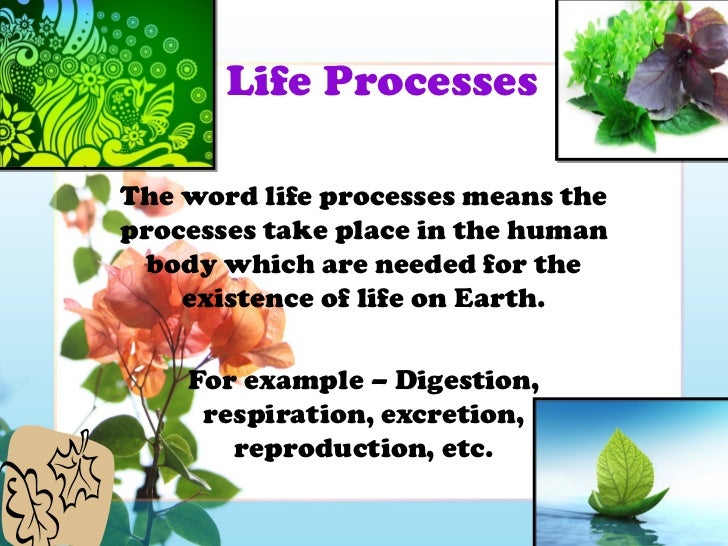 Life Processes

The word life processes means the processes take place in the human body which are needed for the existence of life on Earth.

For example – Digestion, respiration, excretion, reproduction, etc.